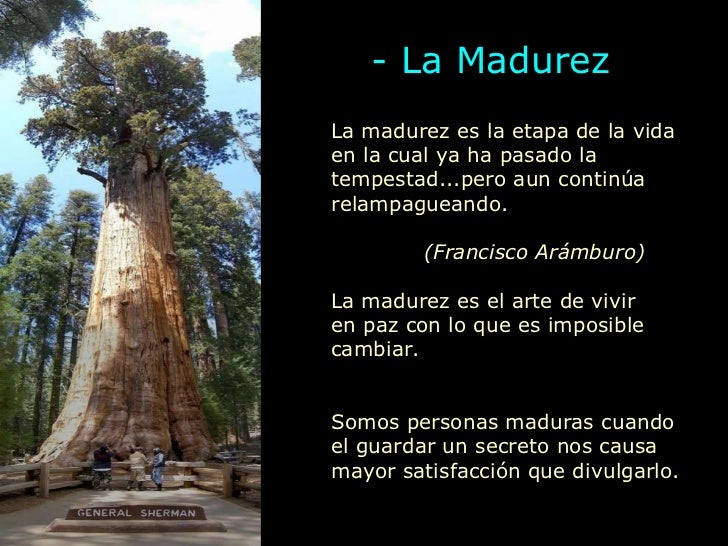 GENERAL SHERMAN

- La Madurez

La madurez es la etapa de la vida en la cual ya ha pasado la tempestad...pero aun continúa relampagueando.

(Francisco Arámburo)

La madurez es el arte de vivir en paz con lo que es imposible cambiar.

Somos personas maduras cuando el guardar un secreto nos causa mayor satisfacción que divulgarlo.